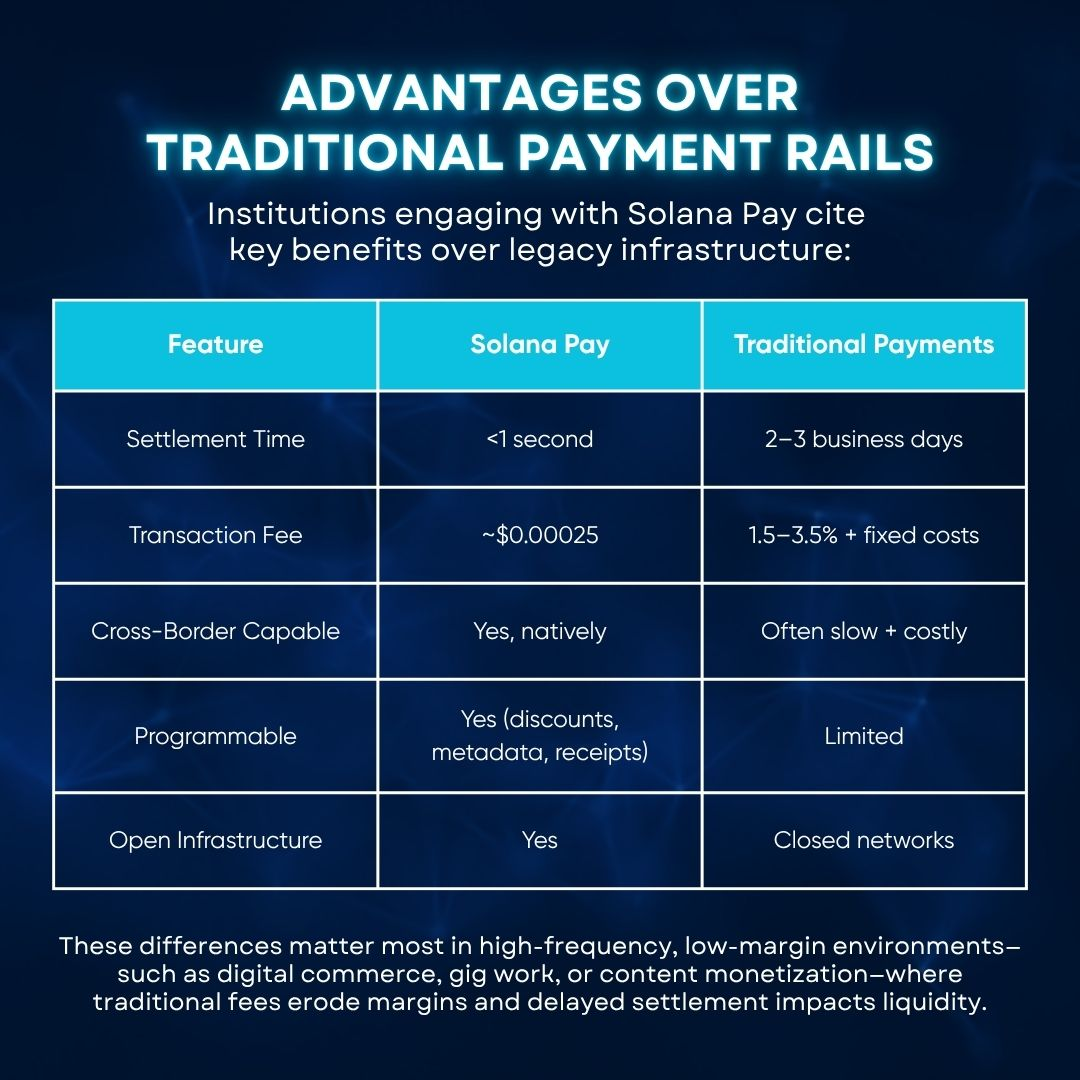 ADVANTAGES OVER TRADITIONAL PAYMENT RAILS

Institutions engaging with Solana Pay cite key benefits over legacy infrastructure:

| Feature | Solana Pay | Traditional Payments |
|---|---|---|
| Settlement Time | <1 second | 2–3 business days |
| Transaction Fee | ~$0.00025 | 1.5–3.5% + fixed costs |
| Cross-Border Capable | Yes, natively | Often slow + costly |
| Programmable | Yes (discounts, metadata, receipts) | Limited |
| Open Infrastructure | Yes | Closed networks |

These differences matter most in high-frequency, low-margin environments—such as digital commerce, gig work, or content monetization—where traditional fees erode margins and delayed settlement impacts liquidity.